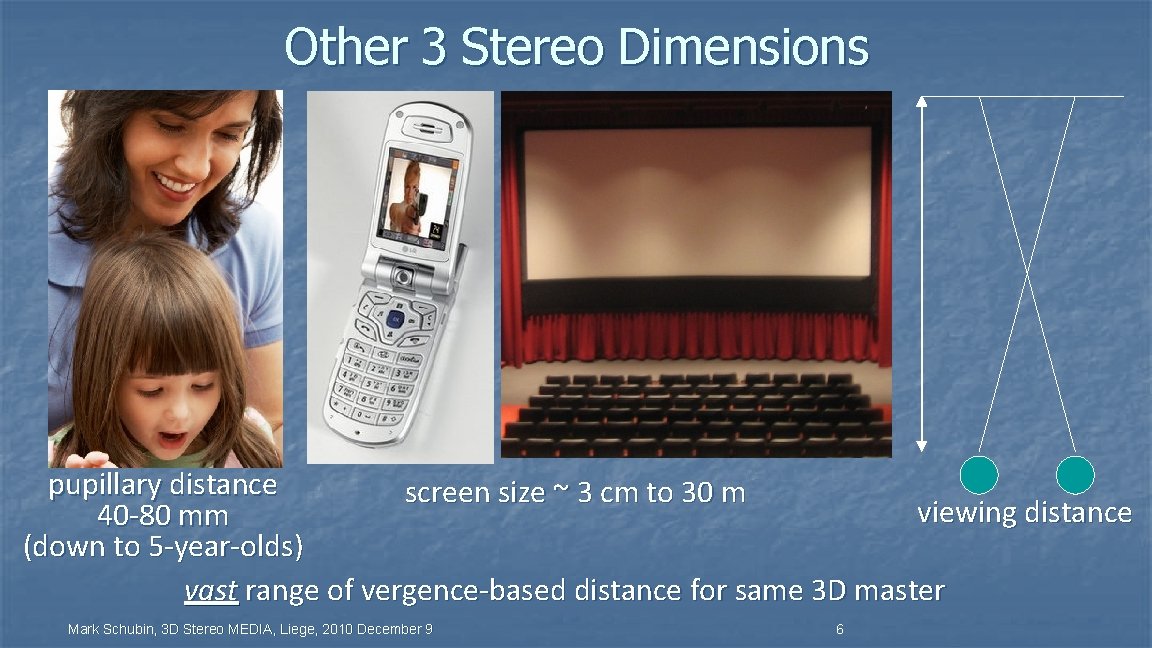 Other 3 Stereo Dimensions

pupillary distance
40-80 mm
(down to 5-year-olds)

screen size ~ 3 cm to 30 m

viewing distance

vast range of vergence-based distance for same 3D master

Mark Schubin, 3D Stereo MEDIA, Liege, 2010 December 9

6